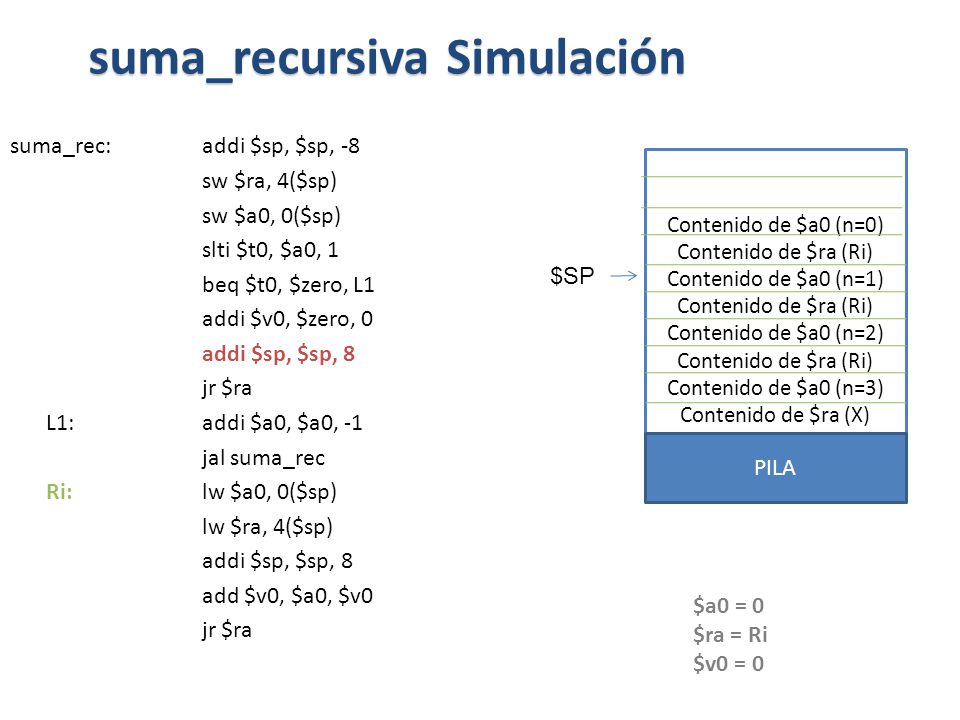 suma_recursiva Simulación

suma_rec: addi \$sp, \$sp, -8
sw \$ra, 4(\$sp)
sw \$a0, 0(\$sp)
slti \$t0, \$a0, 1
beq \$t0, \$zero, L1
addi \$v0, \$zero, 0
addi \$sp, \$sp, 8
jr \$ra
L1: addi \$a0, \$a0, -1
jal suma_rec
Ri: lw \$a0, 0(\$sp)
lw \$ra, 4(\$sp)
addi \$sp, \$sp, 8
add \$v0, \$a0, \$v0
jr \$ra

\$SP

Contenido de \$a0 (n=0)
Contenido de \$ra (Ri)
Contenido de \$a0 (n=1)
Contenido de \$ra (Ri)
Contenido de \$a0 (n=2)
Contenido de \$ra (Ri)
Contenido de \$a0 (n=3)
Contenido de \$ra (X)
PILA

\$a0 = 0
\$ra = Ri
\$v0 = 0